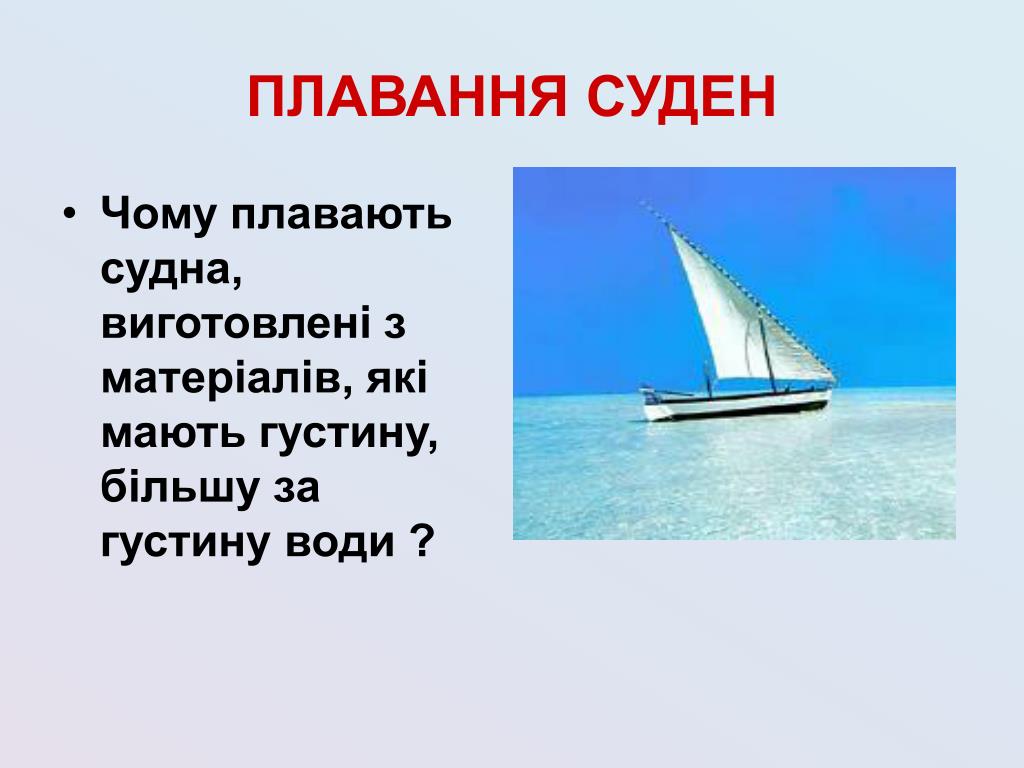 ПЛАВАННЯ СУДЕН

• Чому плавають судна, виготовлені з матеріалів, які мають густину, більшу за густину води ?